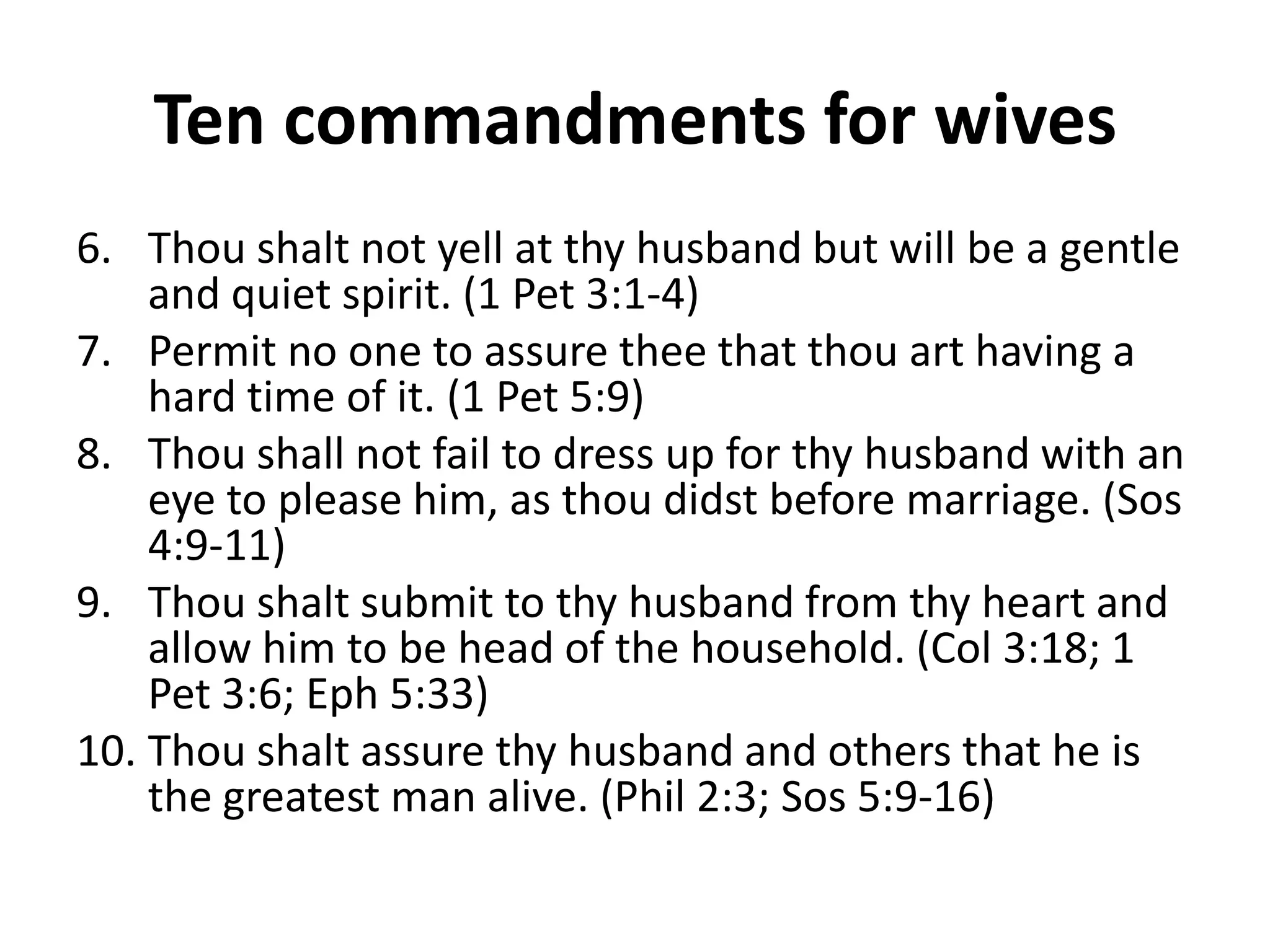 Ten commandments for wives

6. Thou shalt not yell at thy husband but will be a gentle and quiet spirit. (1 Pet 3:1-4)
7. Permit no one to assure thee that thou art having a hard time of it. (1 Pet 5:9)
8. Thou shall not fail to dress up for thy husband with an eye to please him, as thou didst before marriage. (Sos 4:9-11)
9. Thou shalt submit to thy husband from thy heart and allow him to be head of the household. (Col 3:18; 1 Pet 3:6; Eph 5:33)
10. Thou shalt assure thy husband and others that he is the greatest man alive. (Phil 2:3; Sos 5:9-16)